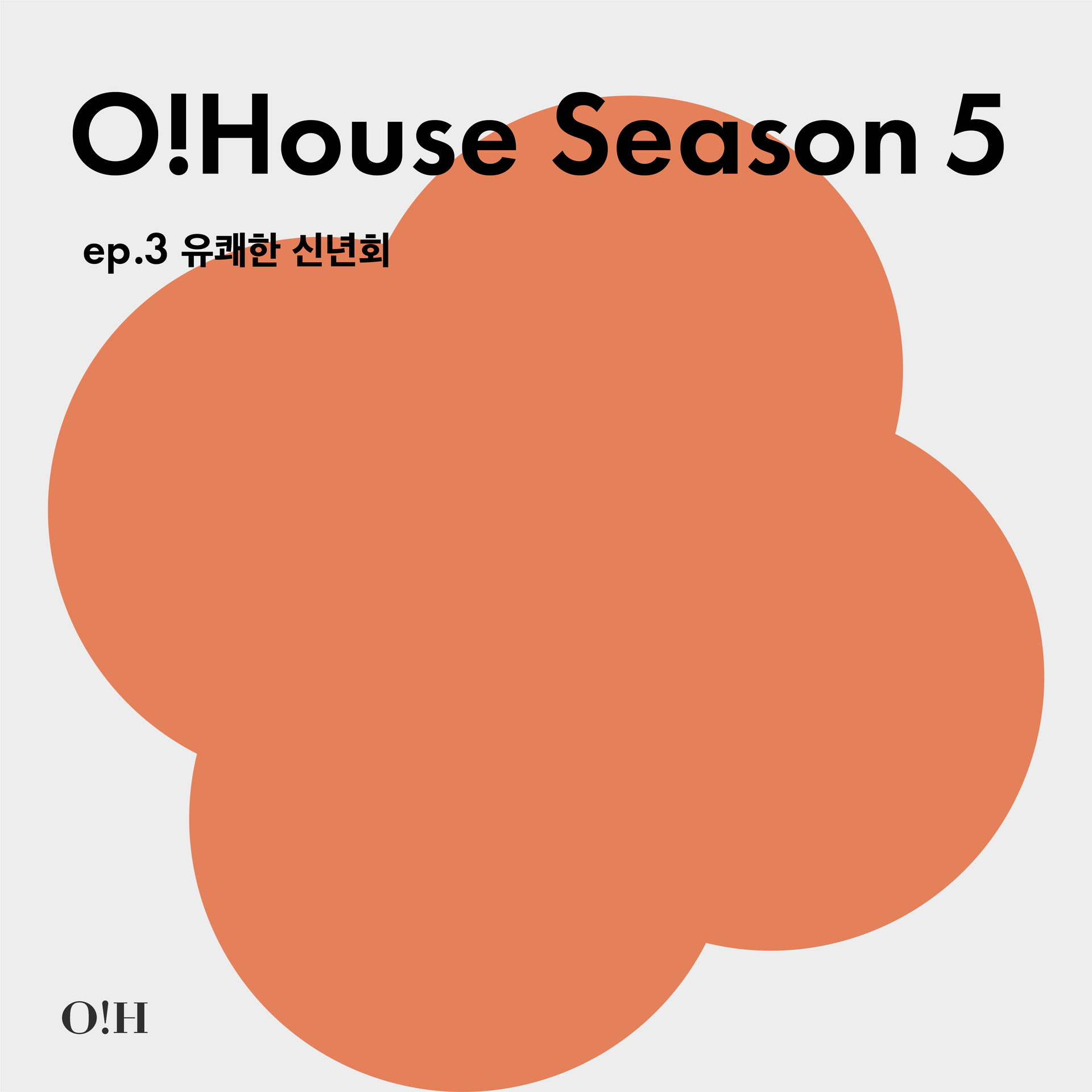 O!House Season 5

ep.3 유쾌한 신년회

O!H